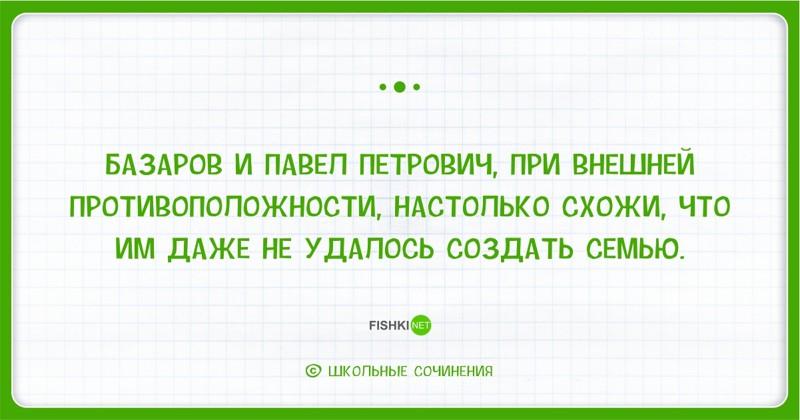 БАЗАРОВ И ПАВЕЛ ПЕТРОВИЧ, ПРИ ВНЕШНЕЙ ПРОТИВОПОЛОЖНОСТИ, НАСТОЛЬКО СХОЖИ, ЧТО ИМ ДАЖЕ НЕ УДАЛОСЬ СОЗДАТЬ СЕМЬЮ.

FISHKI NET

© ШКОЛЬНЫЕ СОЧИНЕНИЯ